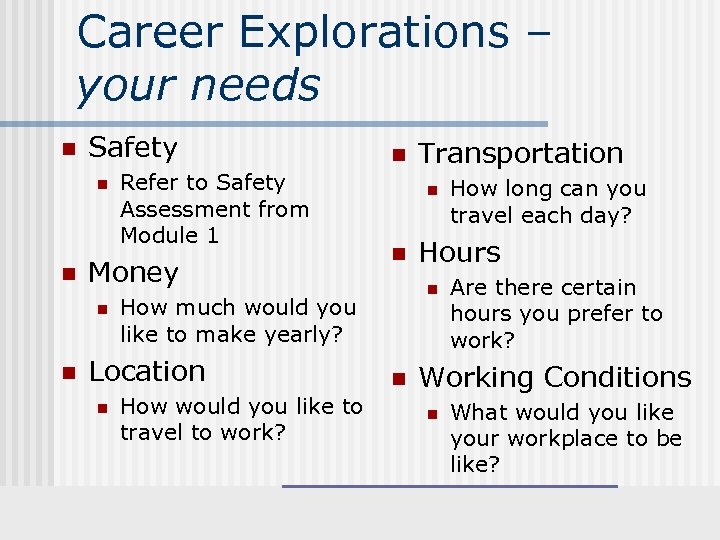 Career Explorations – your needs

Safety
Refer to Safety Assessment from Module 1

Money
How much would you like to make yearly?

Location
How would you like to travel to work?

Transportation
How long can you travel each day?

Hours
Are there certain hours you prefer to work?

Working Conditions
What would you like your workplace to be like?